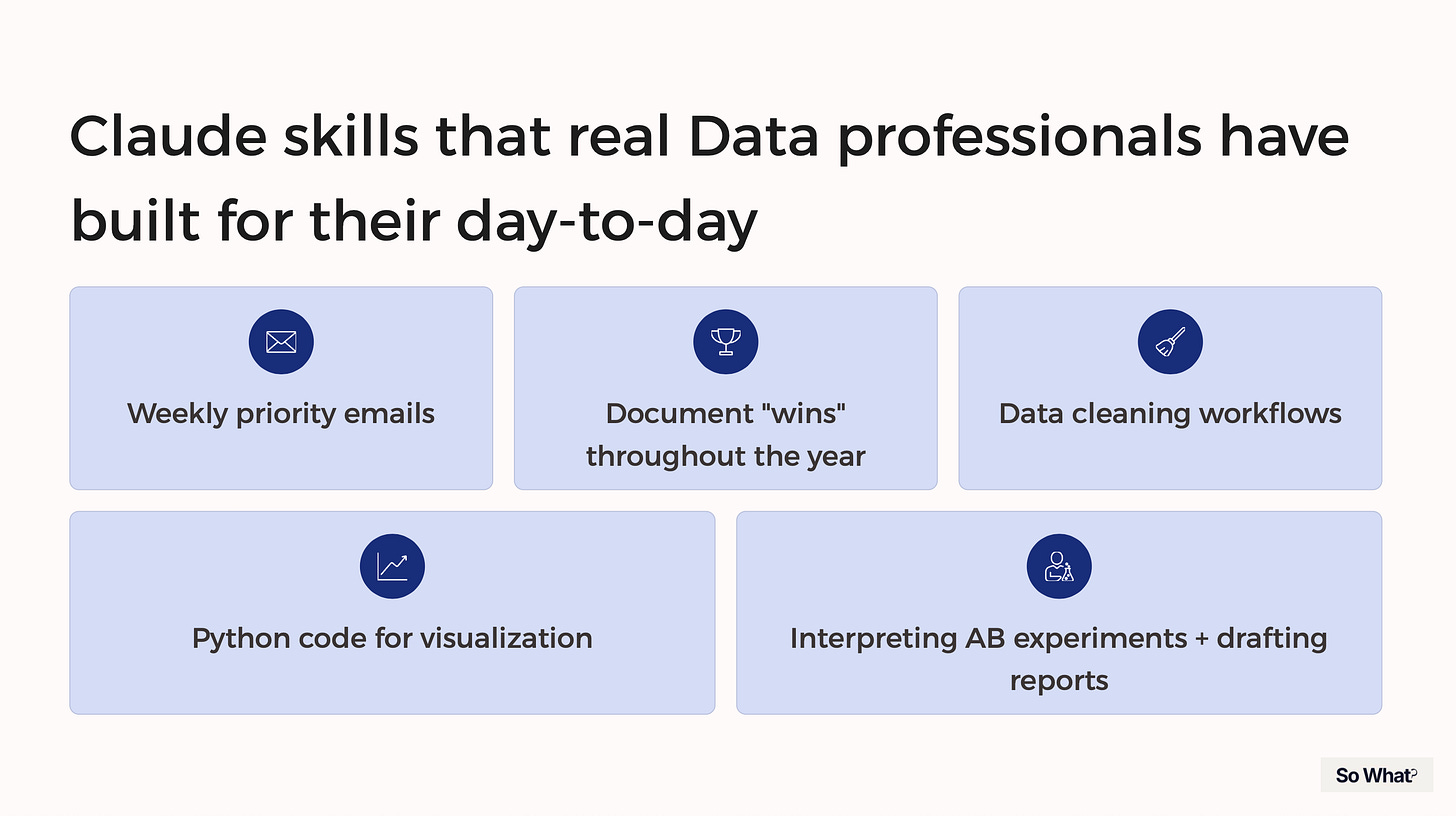 Claude skills that real Data professionals have built for their day-to-day

Weekly priority emails

Document "wins" throughout the year

Data cleaning workflows

Python code for visualization

Interpreting AB experiments + drafting reports

So What?